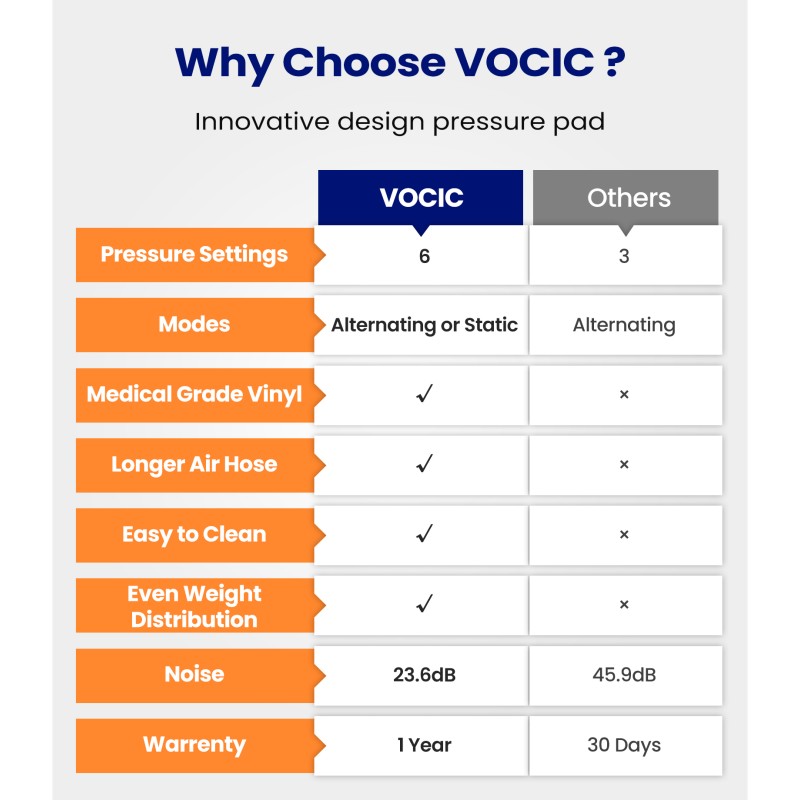 Why Choose VOCIC ?

Innovative design pressure pad

| | VOCIC | Others |
|---|---|---|
| Pressure Settings | 6 | 3 |
| Modes | Alternating or Static | Alternating |
| Medical Grade Vinyl | ✓ | × |
| Longer Air Hose | ✓ | × |
| Easy to Clean | ✓ | × |
| Even Weight Distribution | ✓ | × |
| Noise | 23.6dB | 45.9dB |
| Warrenty | 1 Year | 30 Days |